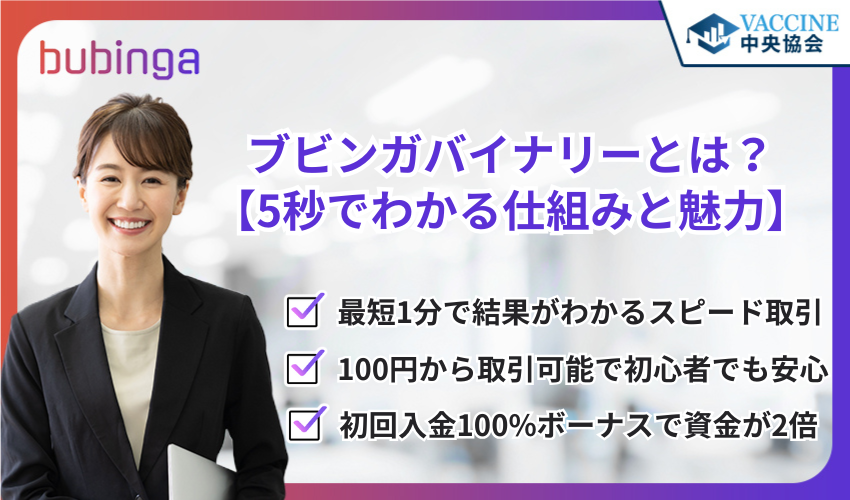 bubinga

VACCINE
中央協会

ブビンガバイナリーとは？
【5秒でわかる仕組みと魅力】

最短1分で結果がわかるスピード取引

100円から取引可能で初心者でも安心

初回入金100%ボーナスで資金が2倍